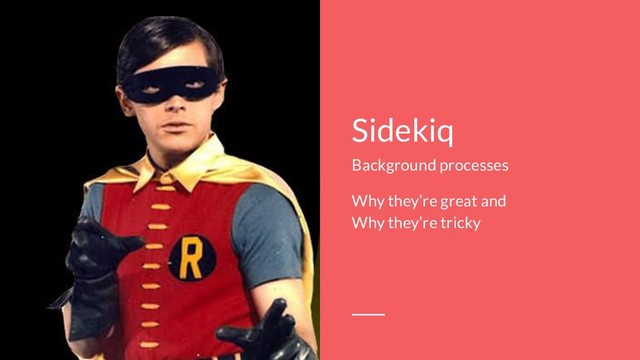 R

Sidekiq

Background processes

Why they're great and
Why they're tricky